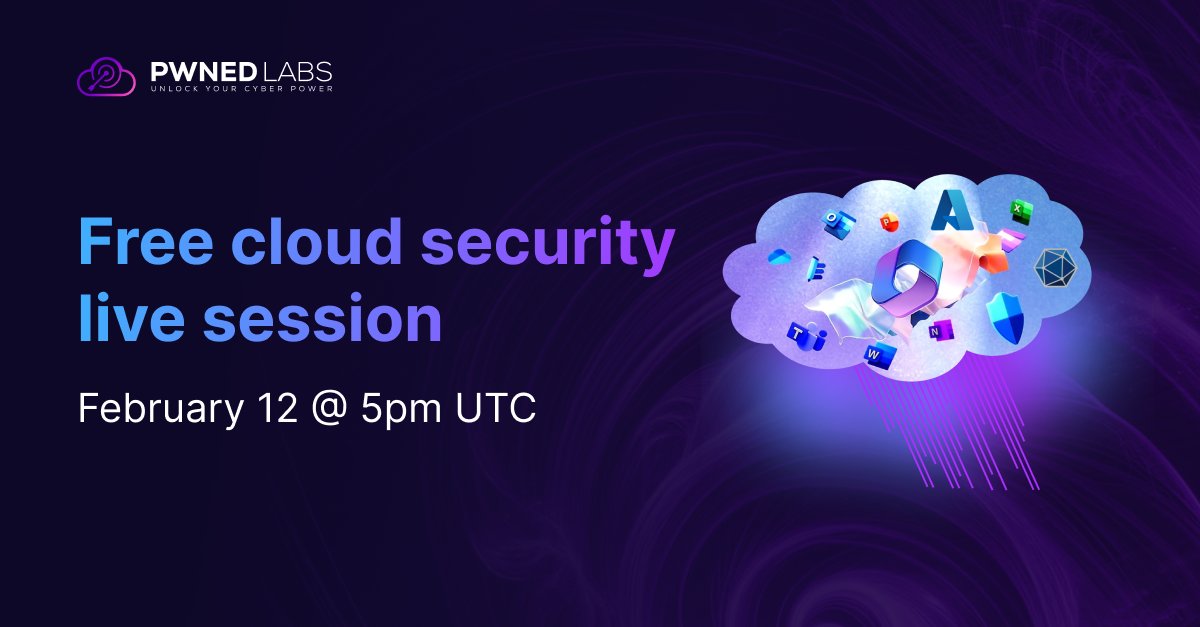 PWNED LABS
UNLOCK YOUR CYBER POWER

Free cloud security live session

February 12 @ 5pm UTC